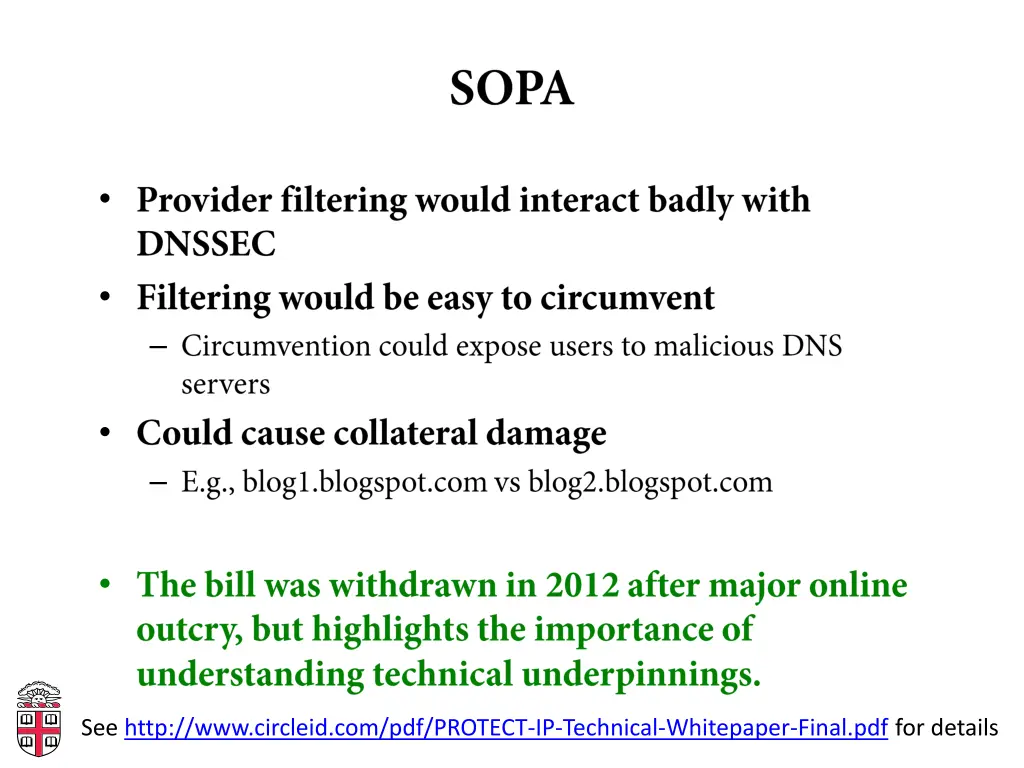 SOPA

• Provider filtering would interact badly with DNSSEC
• Filtering would be easy to circumvent
– Circumvention could expose users to malicious DNS servers
• Could cause collateral damage
– E.g., blog1.blogspot.com vs blog2.blogspot.com

• The bill was withdrawn in 2012 after major online outcry, but highlights the importance of understanding technical underpinnings.

See http://www.circleid.com/pdf/PROTECT-IP-Technical-Whitepaper-Final.pdf for details